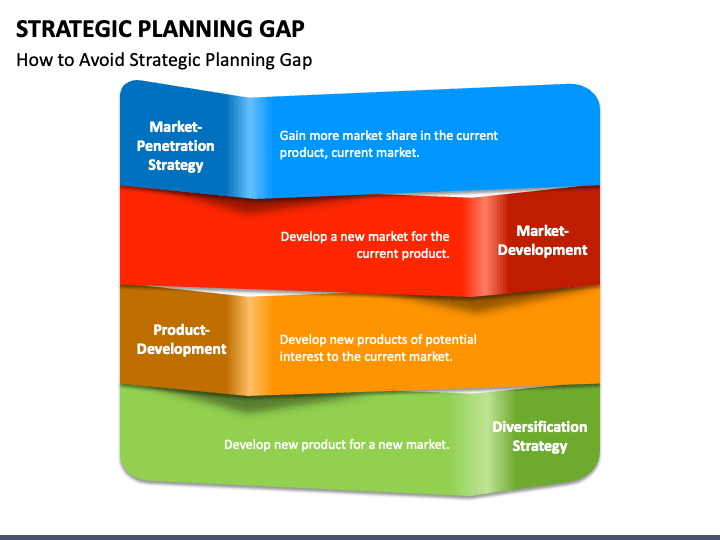 STRATEGIC PLANNING GAP
How to Avoid Strategic Planning Gap

Market-Penetration Strategy

Gain more market share in the current product, current market.

Develop a new market for the current product.

Market-Development

Product-Development

Develop new products of potential interest to the current market.

Develop new product for a new market.

Diversification Strategy